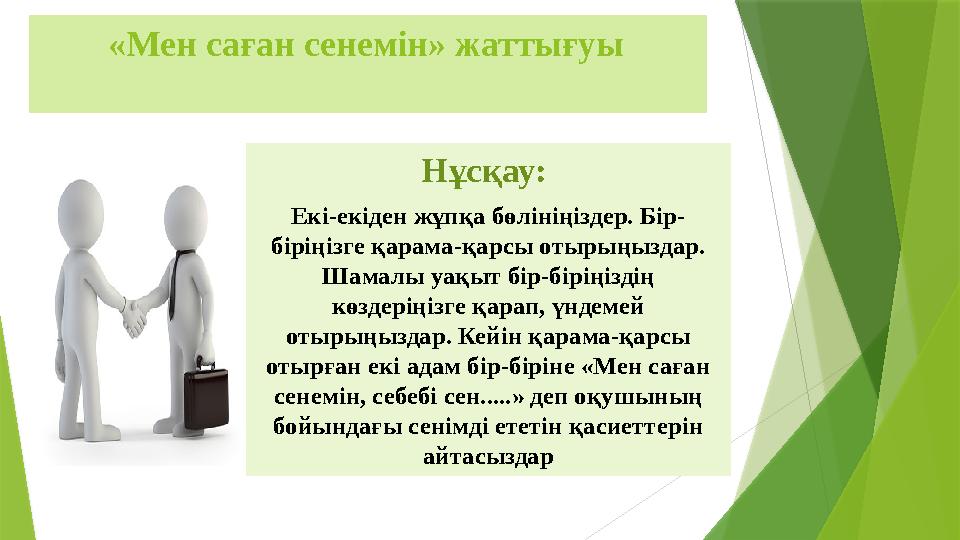 «Мен саған сенемін» жаттығуы

Нұсқау:

Екі-екіден жұпқа бөлініңіздер. Бір-біріңізге қарама-қарсы отырыңыздар. Шамалы уақыт бір-біріңіздің көздеріңізге қарап, үндемей отырыңыздар. Кейін қарама-қарсы отырған екі адам бір-біріне «Мен саған сенемін, себебі сен.....» деп оқушының бойындағы сенімді ететін қасиеттерін айтасыздар